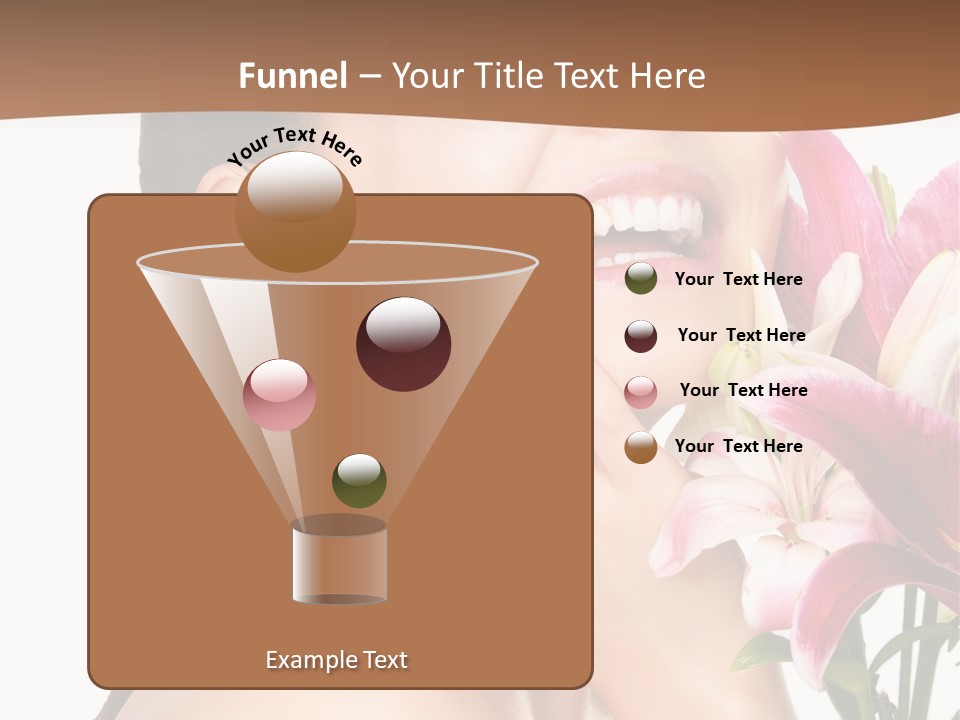 Funnel – Your Title Text Here

Your Text Here

Your Text Here

Your Text Here

Your Text Here

Your Text Here

Example Text